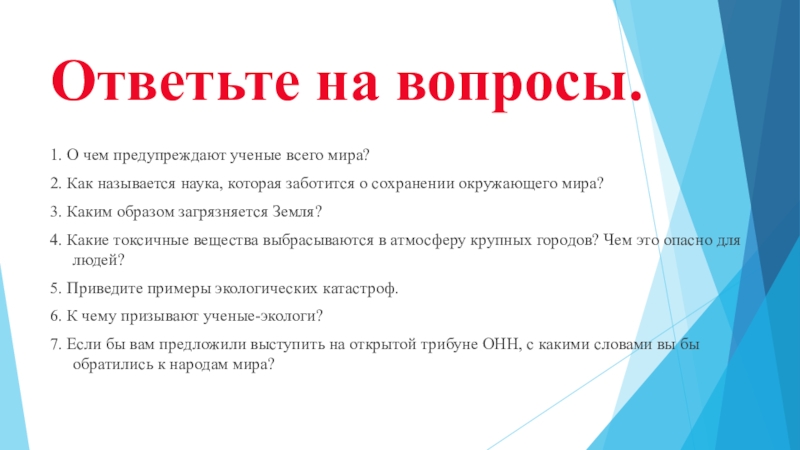 Ответьте на вопросы.

1. О чем предупреждают ученые всего мира?

2. Как называется наука, которая заботится о сохранении окружающего мира?

3. Каким образом загрязняется Земля?

4. Какие токсичные вещества выбрасываются в атмосферу крупных городов? Чем это опасно для людей?

5. Приведите примеры экологических катастроф.

6. К чему призывают ученые-экологи?

7. Если бы вам предложили выступить на открытой трибуне ОНН, с какими словами вы бы обратились к народам мира?